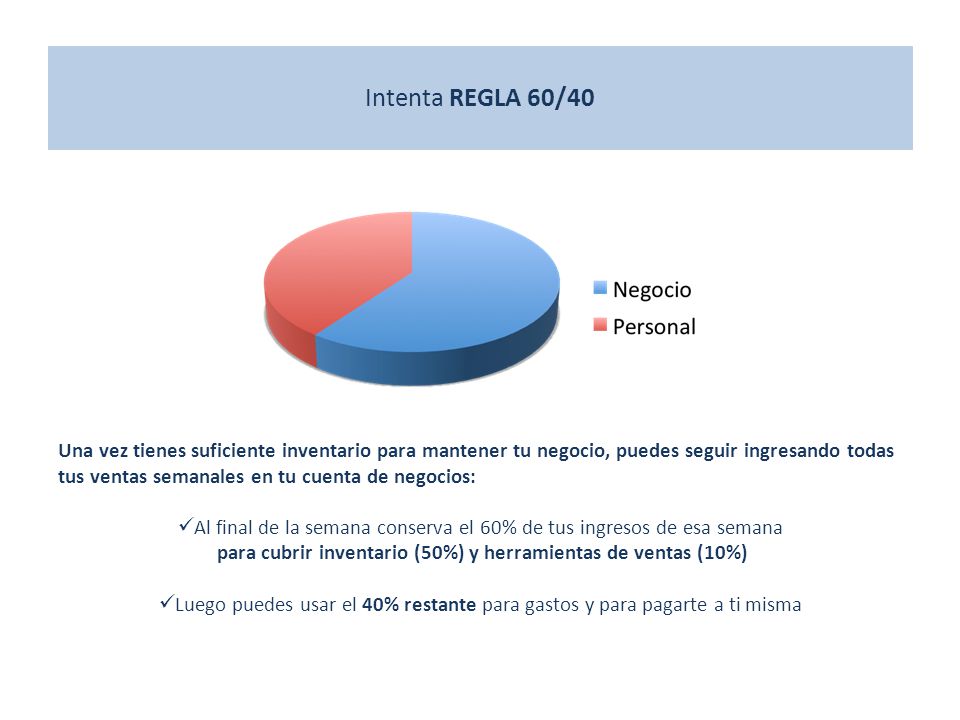 Intenta REGLA 60/40

Negocio
Personal

Una vez tienes suficiente inventario para mantener tu negocio, puedes seguir ingresando todas tus ventas semanales en tu cuenta de negocios:

✓Al final de la semana conserva el 60% de tus ingresos de esa semana para cubrir inventario (50%) y herramientas de ventas (10%)

✓Luego puedes usar el 40% restante para gastos y para pagarte a ti misma